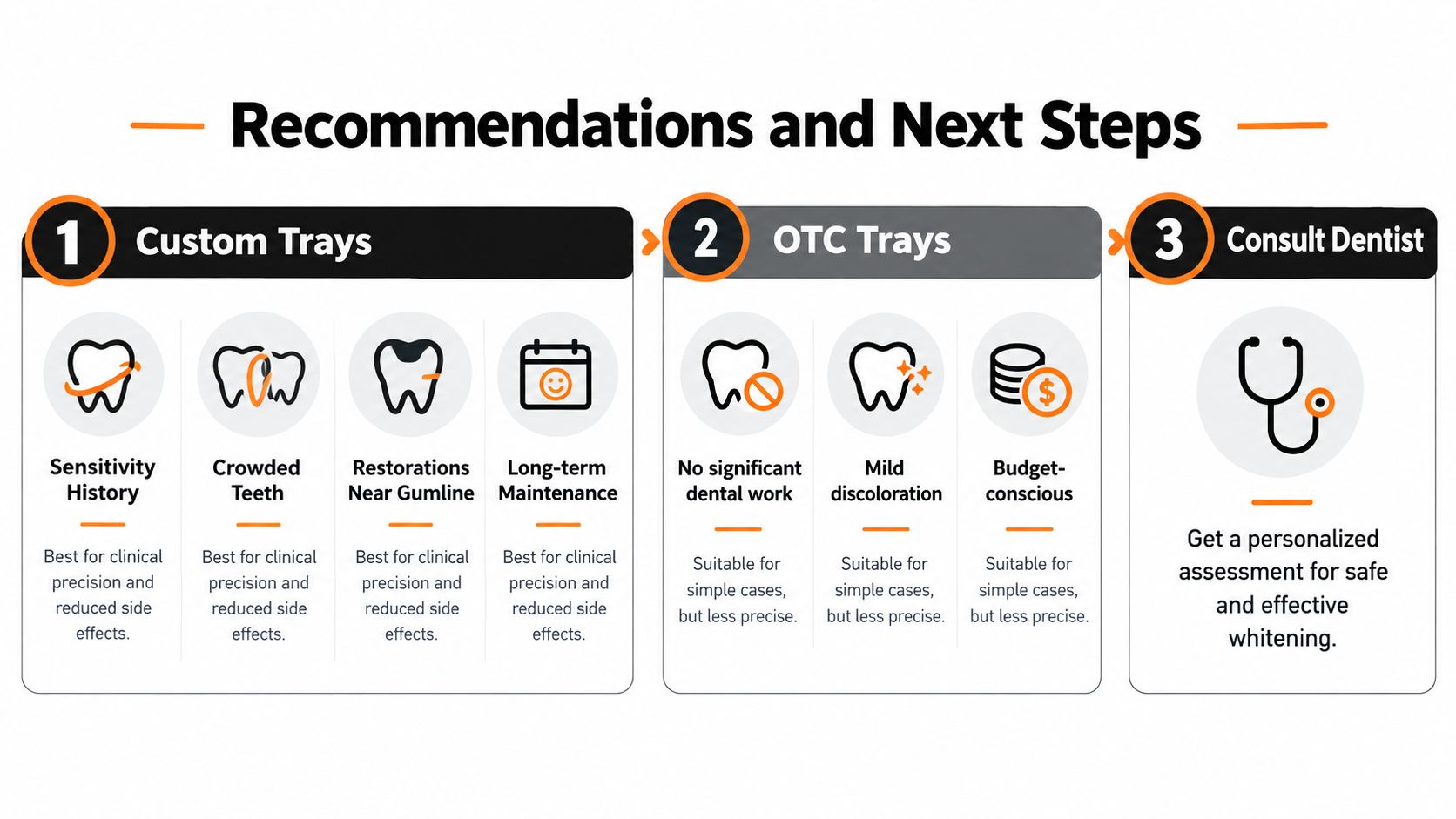 Recommendations and Next Steps

1 Custom Trays

Sensitivity History

Best for clinical precision and reduced side effects.

Crowded Teeth

Best for clinical precision and reduced side effects.

Restorations Near Gumline

Best for clinical precision and reduced side effects.

Long-term Maintenance

Best for clinical precision and reduced side effects.

2 OTC Trays

No significant dental work

Suitable for simple cases, but less precise.

Mild discoloration

Suitable for simple cases, but less precise.

Budget-conscious

Suitable for simple cases, but less precise.

3 Consult Dentist

Get a personalized assessment for safe and effective whitening.